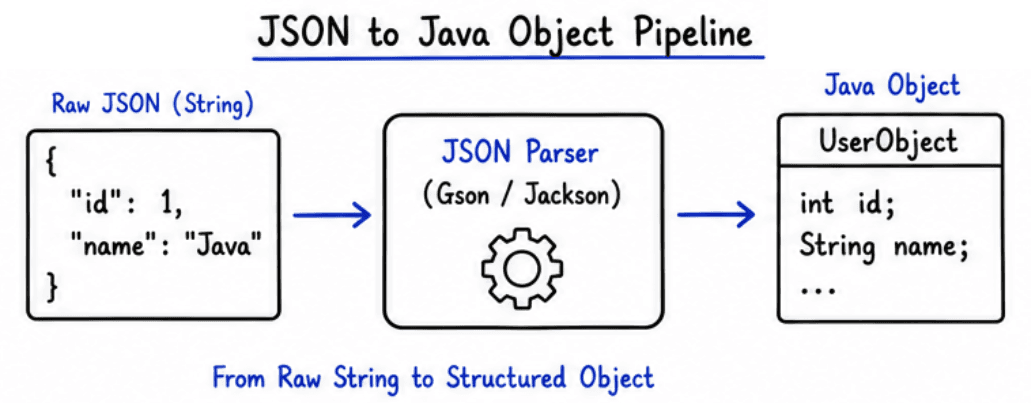 JSON to Java Object Pipeline

Raw JSON (String)

{
"id": 1,
"name": "Java"
}

JSON Parser
(Gson / Jackson)

Java Object

UserObject

int id;
String name;
...

From Raw String to Structured Object